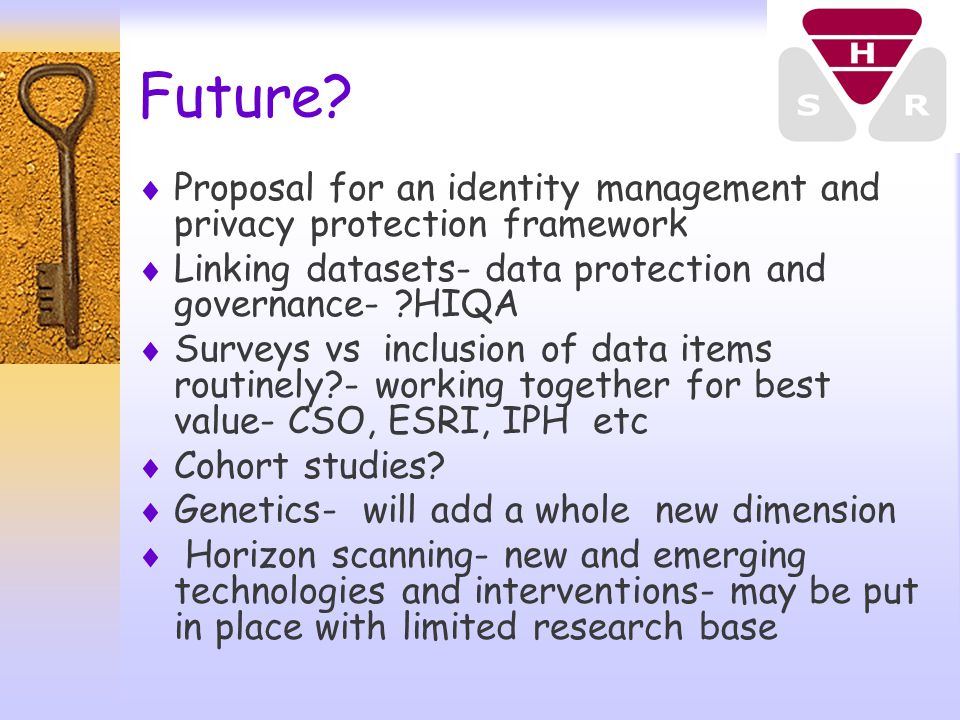 H
S R

Future?

♦ Proposal for an identity management and privacy protection framework
♦ Linking datasets- data protection and governance- ?HIQA
♦ Surveys vs inclusion of data items routinely?- working together for best value- CSO, ESRI, IPH etc
♦ Cohort studies?
♦ Genetics- will add a whole new dimension
♦ Horizon scanning- new and emerging technologies and interventions- may be put in place with limited research base